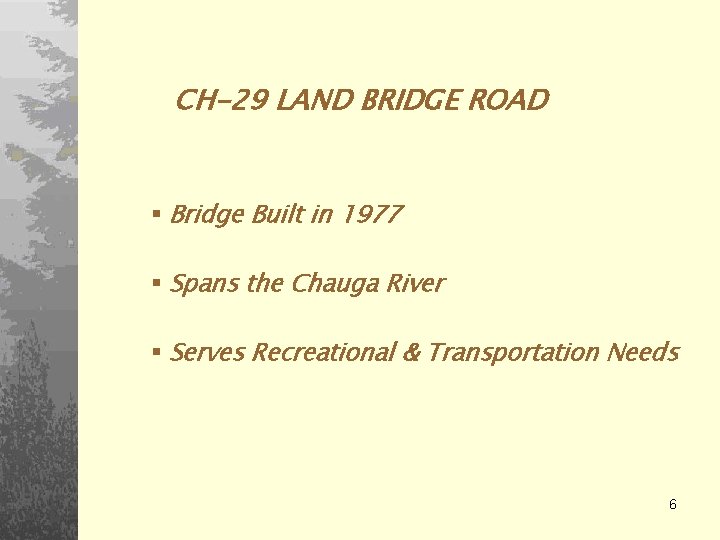 CH-29 LAND BRIDGE ROAD

▪ Bridge Built in 1977

▪ Spans the Chauga River

▪ Serves Recreational & Transportation Needs

6